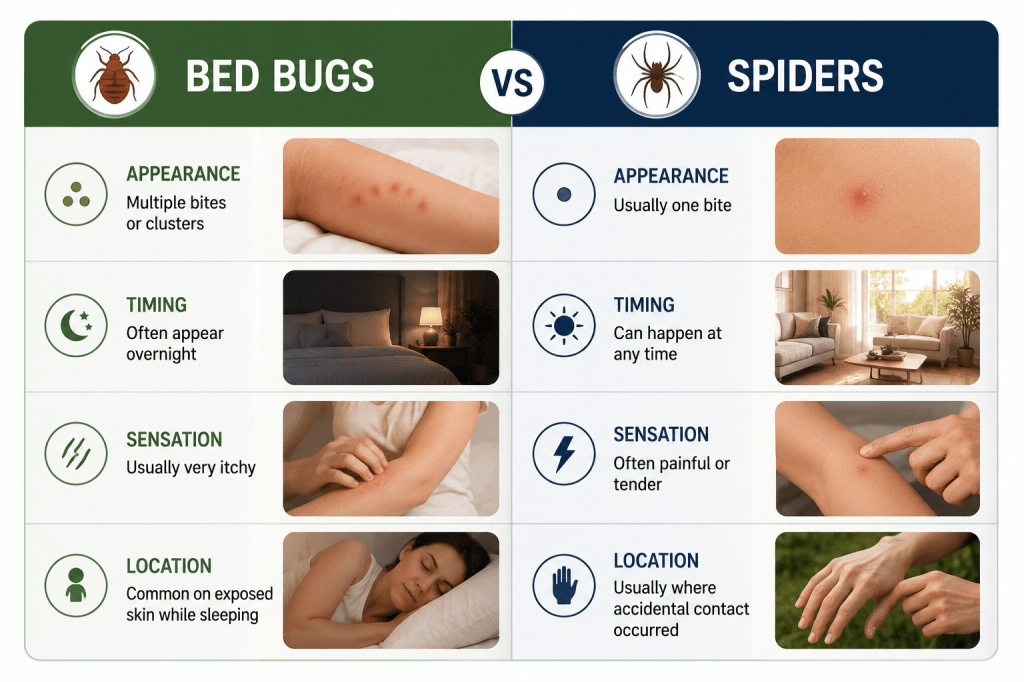 BED BUGS

VS

SPIDERS

APPEARANCE
Multiple bites or clusters

TIMING
Often appear overnight

SENSATION
Usually very itchy

LOCATION
Common on exposed skin while sleeping

APPEARANCE
Usually one bite

TIMING
Can happen at any time

SENSATION
Often painful or tender

LOCATION
Usually where accidental contact occurred